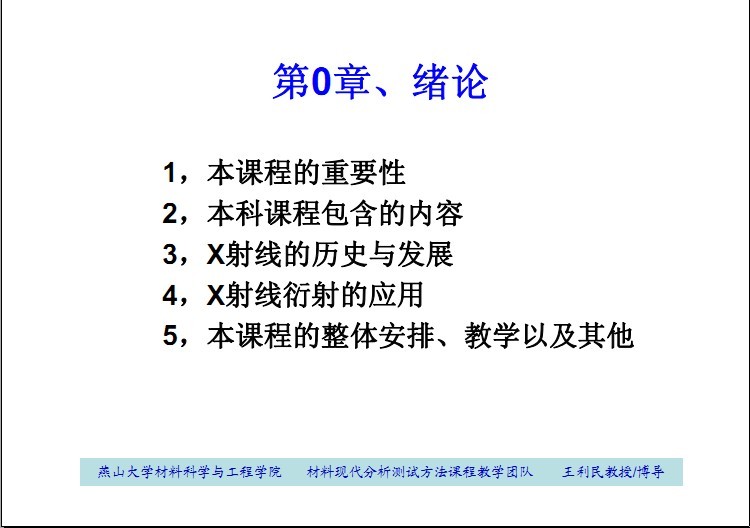 第0章、绪论

1，本课程的重要性
2，本科课程包含的内容
3，X射线的历史与发展
4，X射线衍射的应用
5，本课程的整体安排、教学以及其他

燕山大学材料科学与工程学院　材料现代分析测试方法课程教学团队　王利民教授/博导